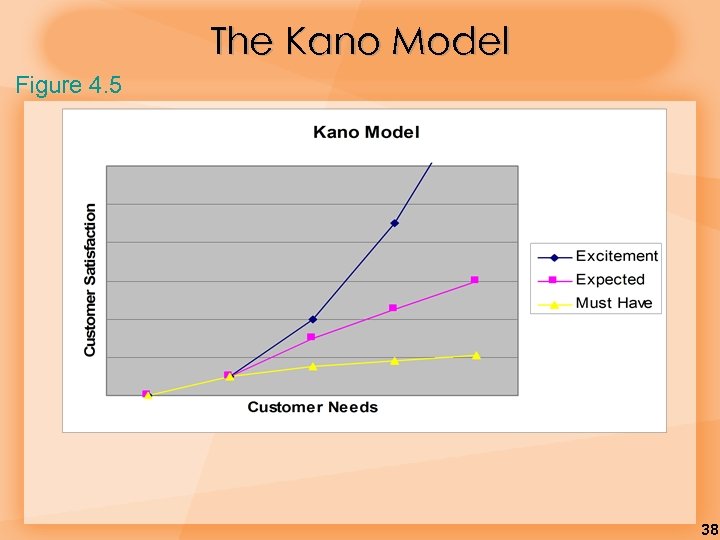 The Kano Model

Figure 4.5

Kano Model

Customer Satisfaction

Customer Needs

Excitement
Expected
Must Have

38